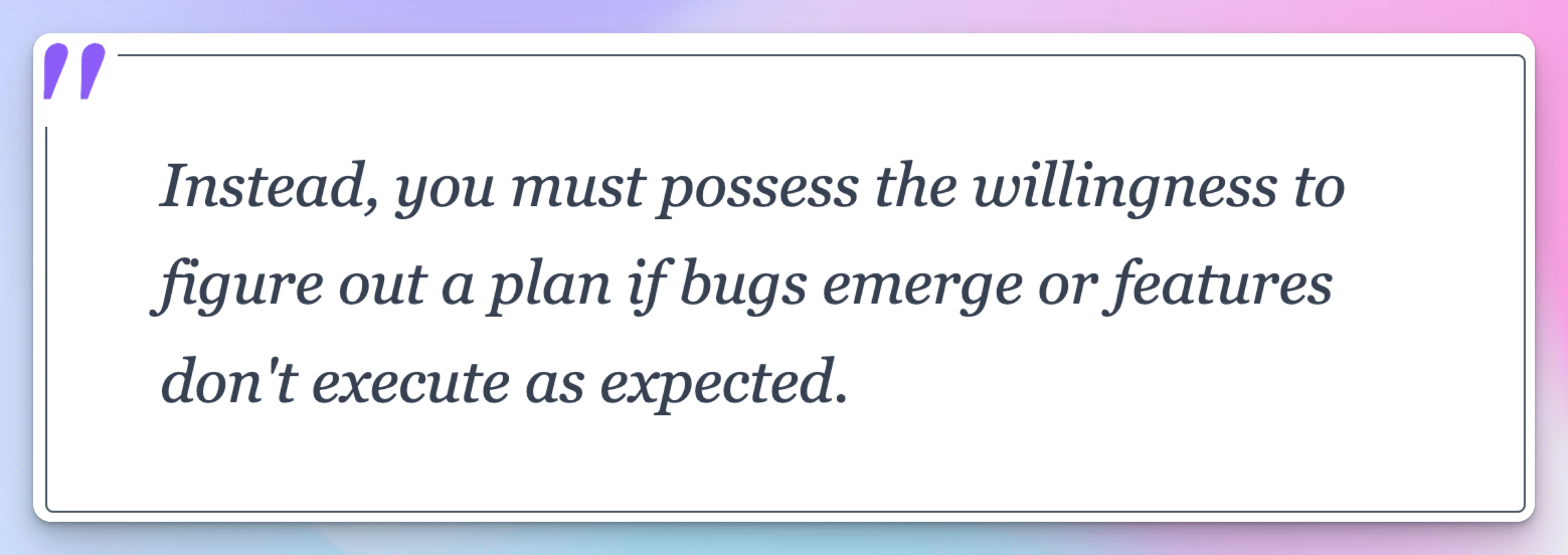 "

Instead, you must possess the willingness to figure out a plan if bugs emerge or features don't execute as expected.